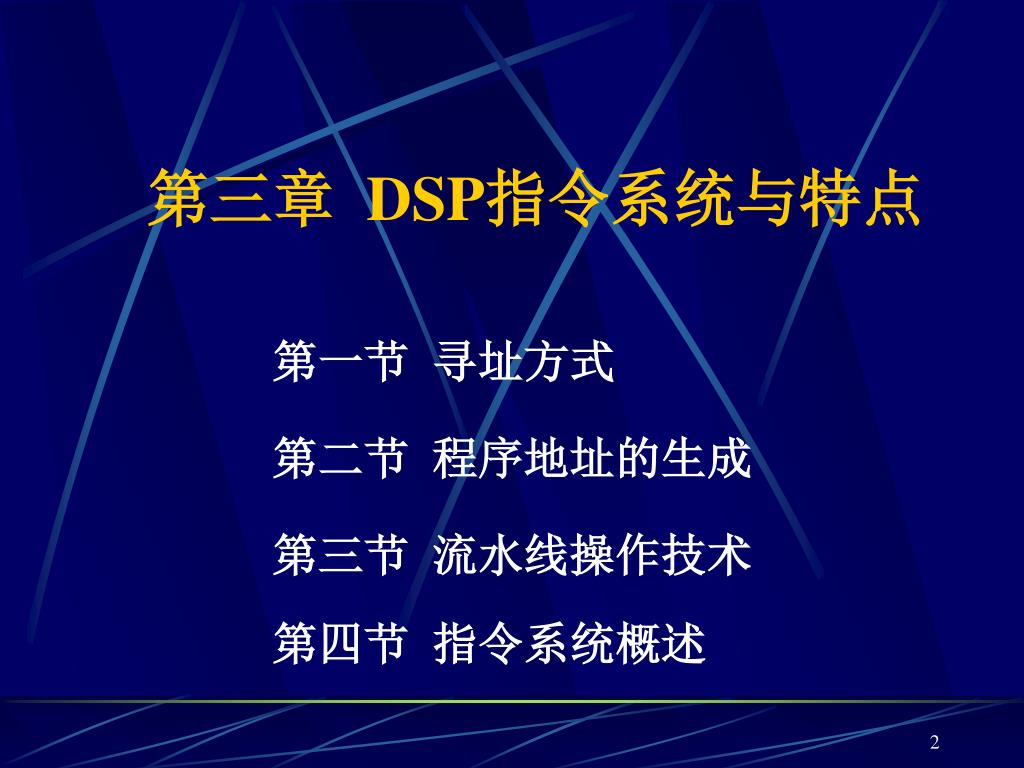 第三章 DSP指令系统与特点

第一节 寻址方式

第二节 程序地址的生成

第三节 流水线操作技术

第四节 指令系统概述

2